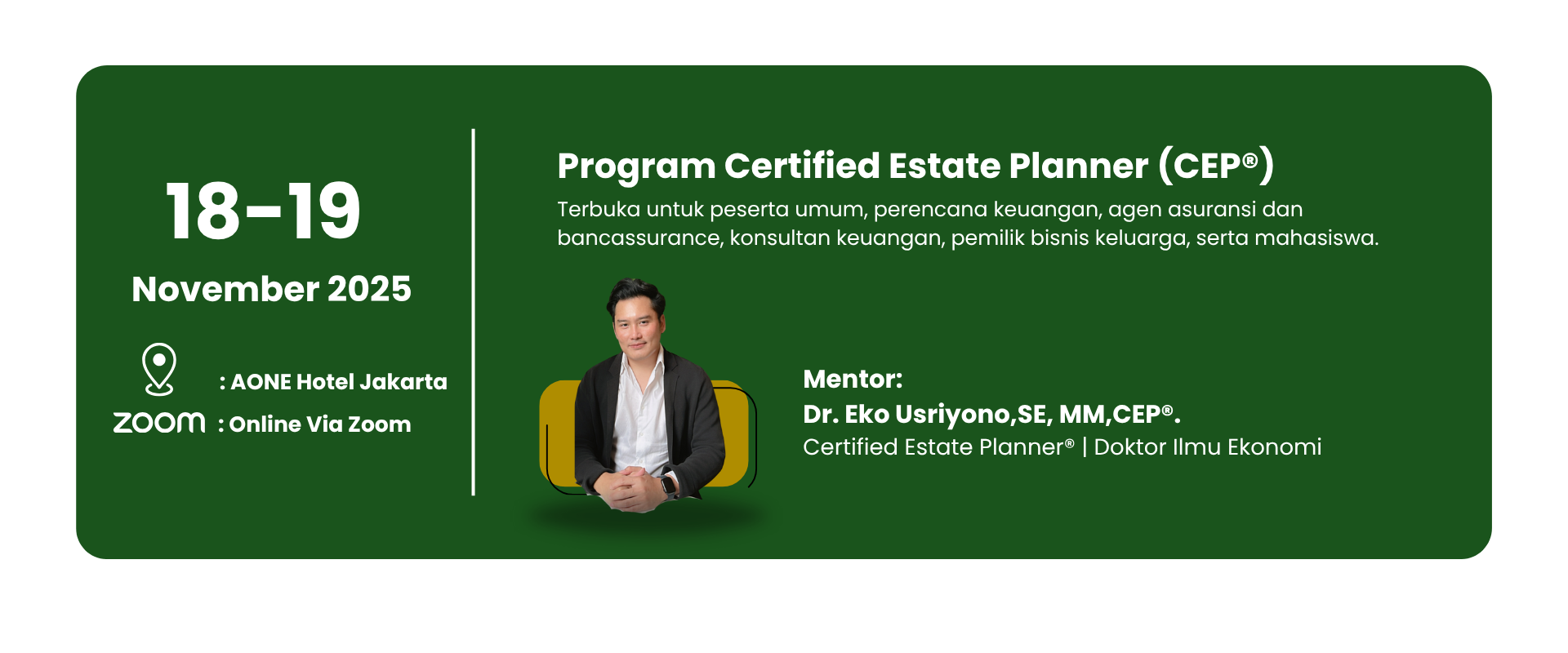 18–19

November 2025

: AONE Hotel Jakarta

zoom : Online Via Zoom

Program Certified Estate Planner (CEP®)

Terbuka untuk peserta umum, perencana keuangan, agen asuransi dan bancassurance, konsultan keuangan, pemilik bisnis keluarga, serta mahasiswa.

Mentor:
Dr. Eko Usriyono,SE, MM,CEP®.
Certified Estate Planner® | Doktor Ilmu Ekonomi